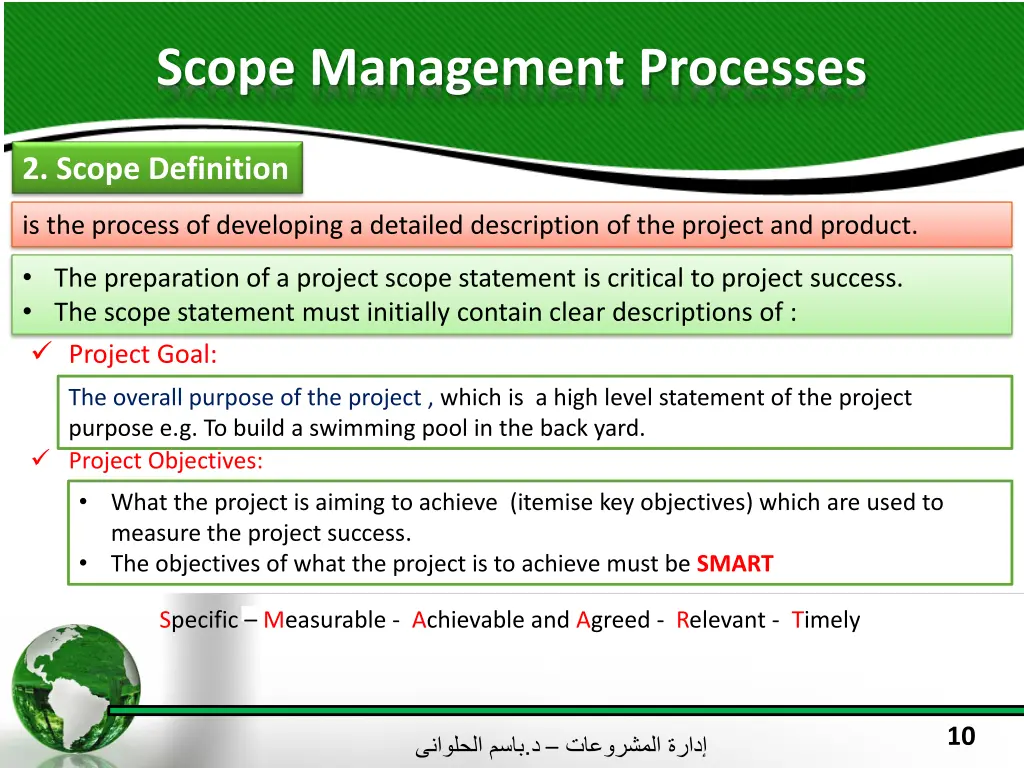 Scope Management Processes

2. Scope Definition

is the process of developing a detailed description of the project and product.

• The preparation of a project scope statement is critical to project success.
• The scope statement must initially contain clear descriptions of :

✓ Project Goal:

The overall purpose of the project , which is a high level statement of the project purpose e.g. To build a swimming pool in the back yard.

✓ Project Objectives:

• What the project is aiming to achieve (itemise key objectives) which are used to measure the project success.
• The objectives of what the project is to achieve must be SMART

Specific – Measurable - Achievable and Agreed - Relevant - Timely

إدارة المشروعات – د.باسم الحلوانى

10